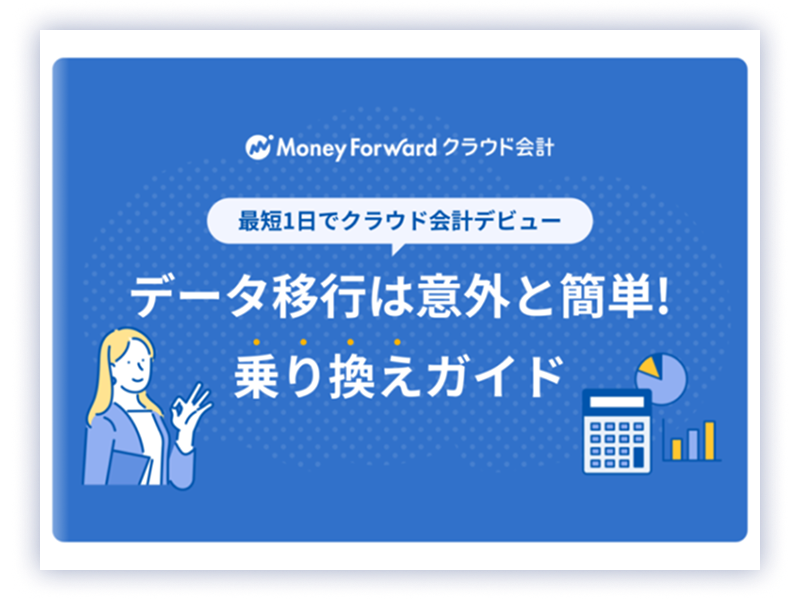 Money Forward クラウド会計

最短1日でクラウド会計デビュー

データ移行は意外と簡単!

乗り換えガイド